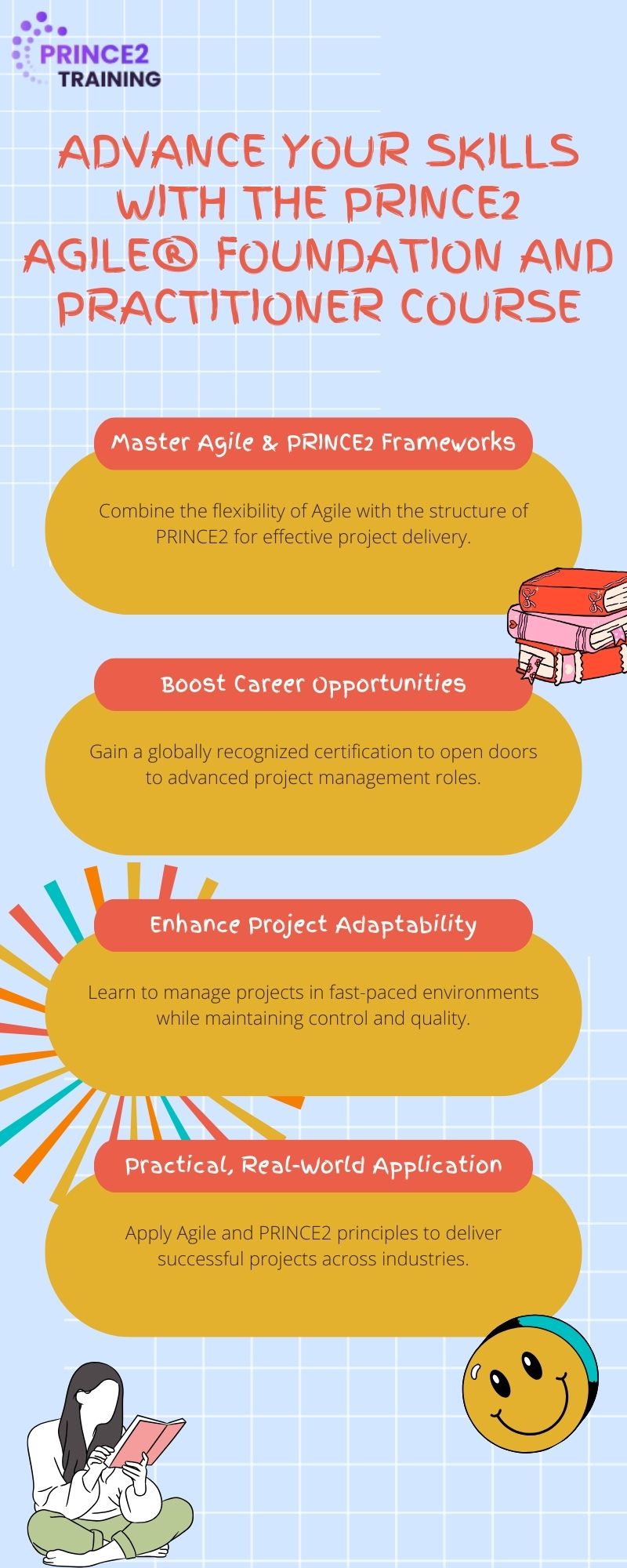 PRINCE2
TRAINING

ADVANCE YOUR SKILLS WITH THE PRINCE2 AGILE® FOUNDATION AND PRACTITIONER COURSE

Master Agile & PRINCE2 Frameworks

Combine the flexibility of Agile with the structure of PRINCE2 for effective project delivery.

Boost Career Opportunities

Gain a globally recognized certification to open doors to advanced project management roles.

Enhance Project Adaptability

Learn to manage projects in fast-paced environments while maintaining control and quality.

Practical, Real-World Application

Apply Agile and PRINCE2 principles to deliver successful projects across industries.